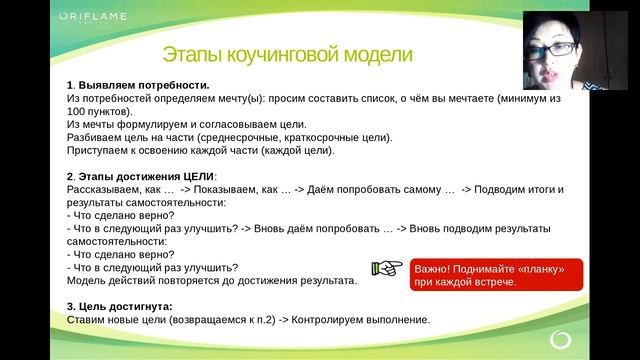 ORIFLAME

Этапы коучинговой модели

1. Выявляем потребности.
Из потребностей определяем мечту(ы): просим составить список, о чём вы мечтаете (минимум из 100 пунктов).
Из мечты формулируем и согласовываем цели.
Разбиваем цель на части (среднесрочные, краткосрочные цели).
Приступаем к освоению каждой части (каждой цели).

2. Этапы достижения ЦЕЛИ:
Рассказываем, как … -> Показываем, как … -> Даём попробовать самому … -> Подводим итоги и результаты самостоятельности:
- Что сделано верно?
- Что в следующий раз улучшить? -> Вновь даём попробовать … -> Вновь подводим результаты самостоятельности:
- Что сделано верно?
- Что в следующий раз улучшить?
Модель действий повторяется до достижения результата.

Важно! Поднимайте «планку» при каждой встрече.

3. Цель достигнута:
Ставим новые цели (возвращаемся к п.2) -> Контролируем выполнение.